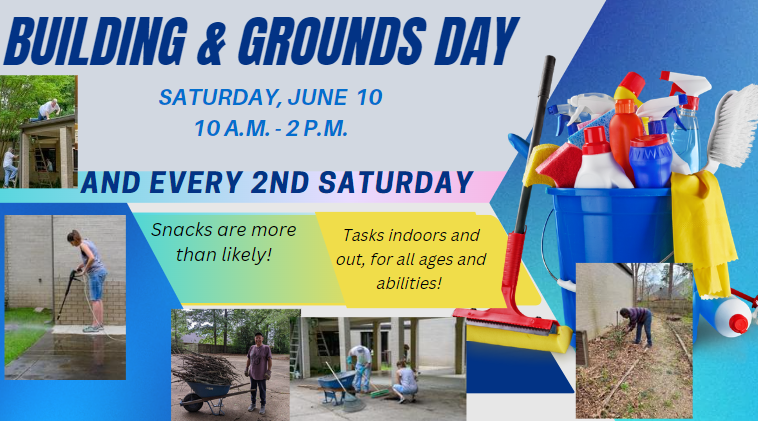 BUILDING & GROUNDS DAY

SATURDAY, JUNE 10
10 A.M. - 2 P.M.

AND EVERY 2ND SATURDAY

Snacks are more than likely!

Tasks indoors and out, for all ages and abilities!